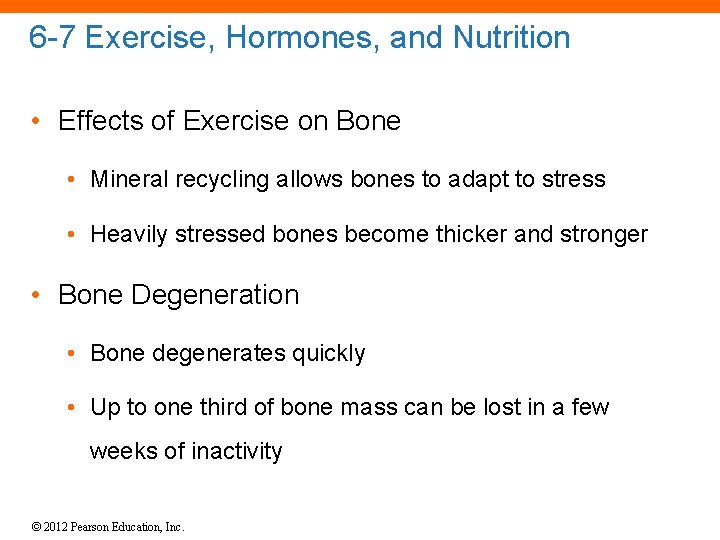 6-7 Exercise, Hormones, and Nutrition

• Effects of Exercise on Bone

• Mineral recycling allows bones to adapt to stress

• Heavily stressed bones become thicker and stronger

• Bone Degeneration

• Bone degenerates quickly

• Up to one third of bone mass can be lost in a few weeks of inactivity

© 2012 Pearson Education, Inc.